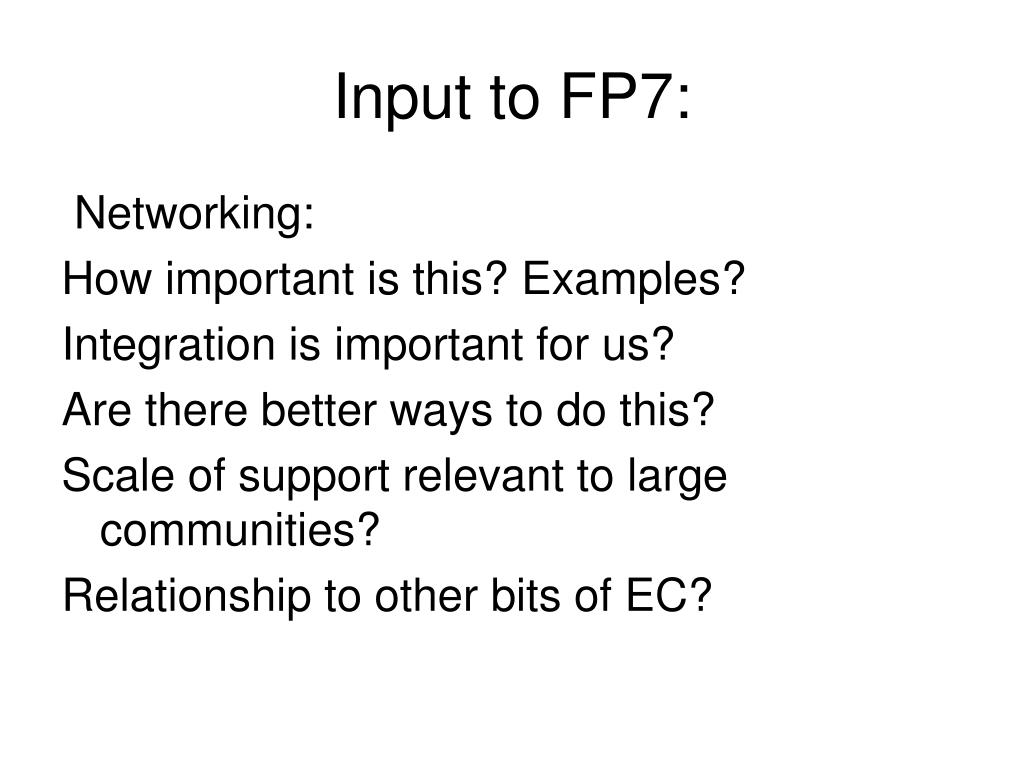 Input to FP7:

Networking:

How important is this? Examples?

Integration is important for us?

Are there better ways to do this?

Scale of support relevant to large communities?

Relationship to other bits of EC?